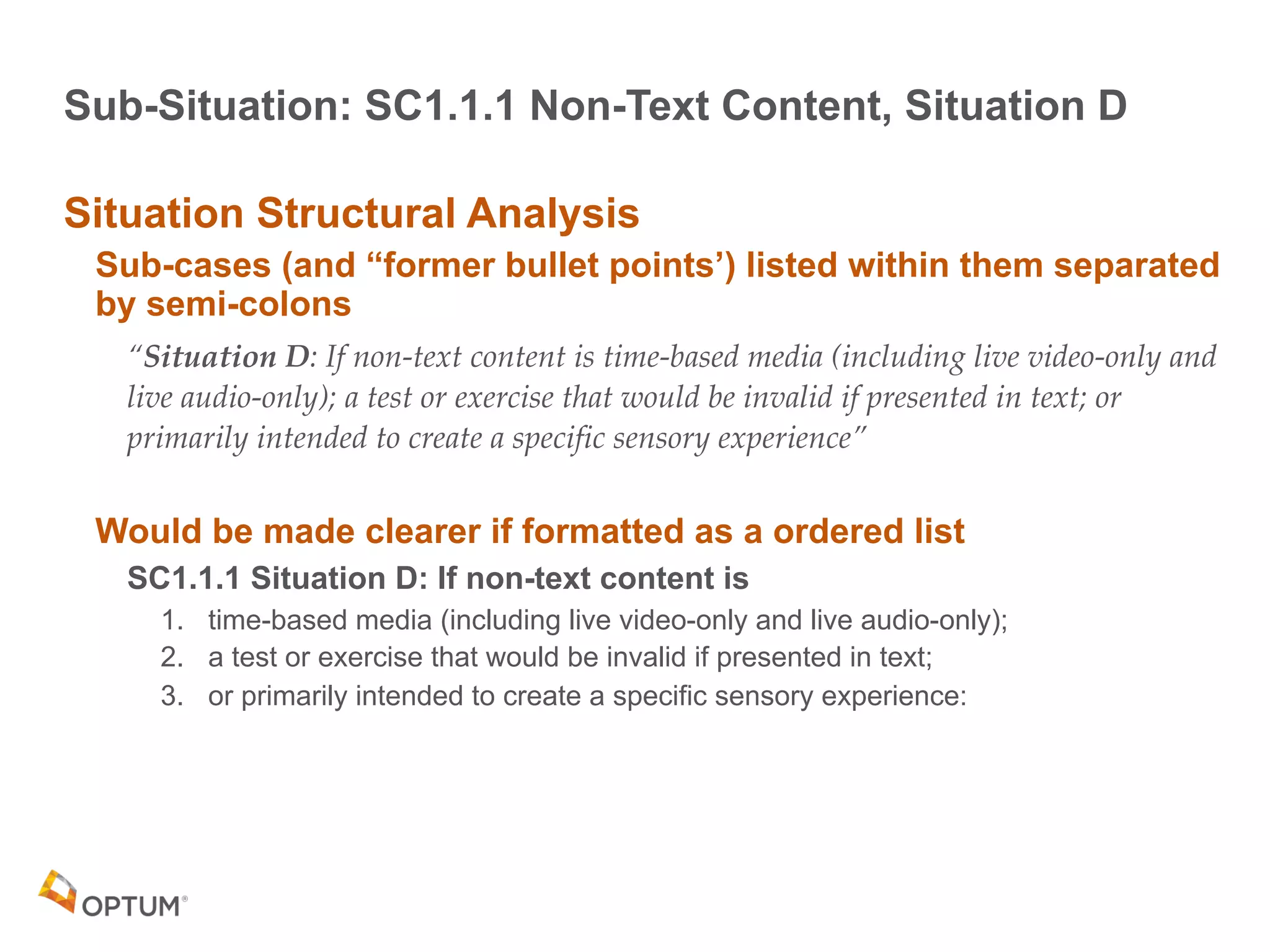 Sub-Situation: SC1.1.1 Non-Text Content, Situation D

Situation Structural Analysis

Sub-cases (and “former bullet points’) listed within them separated by semi-colons

“Situation D: If non-text content is time-based media (including live video-only and live audio-only); a test or exercise that would be invalid if presented in text; or primarily intended to create a specific sensory experience”

Would be made clearer if formatted as a ordered list

SC1.1.1 Situation D: If non-text content is

1. time-based media (including live video-only and live audio-only);
2. a test or exercise that would be invalid if presented in text;
3. or primarily intended to create a specific sensory experience:

OPTUM®